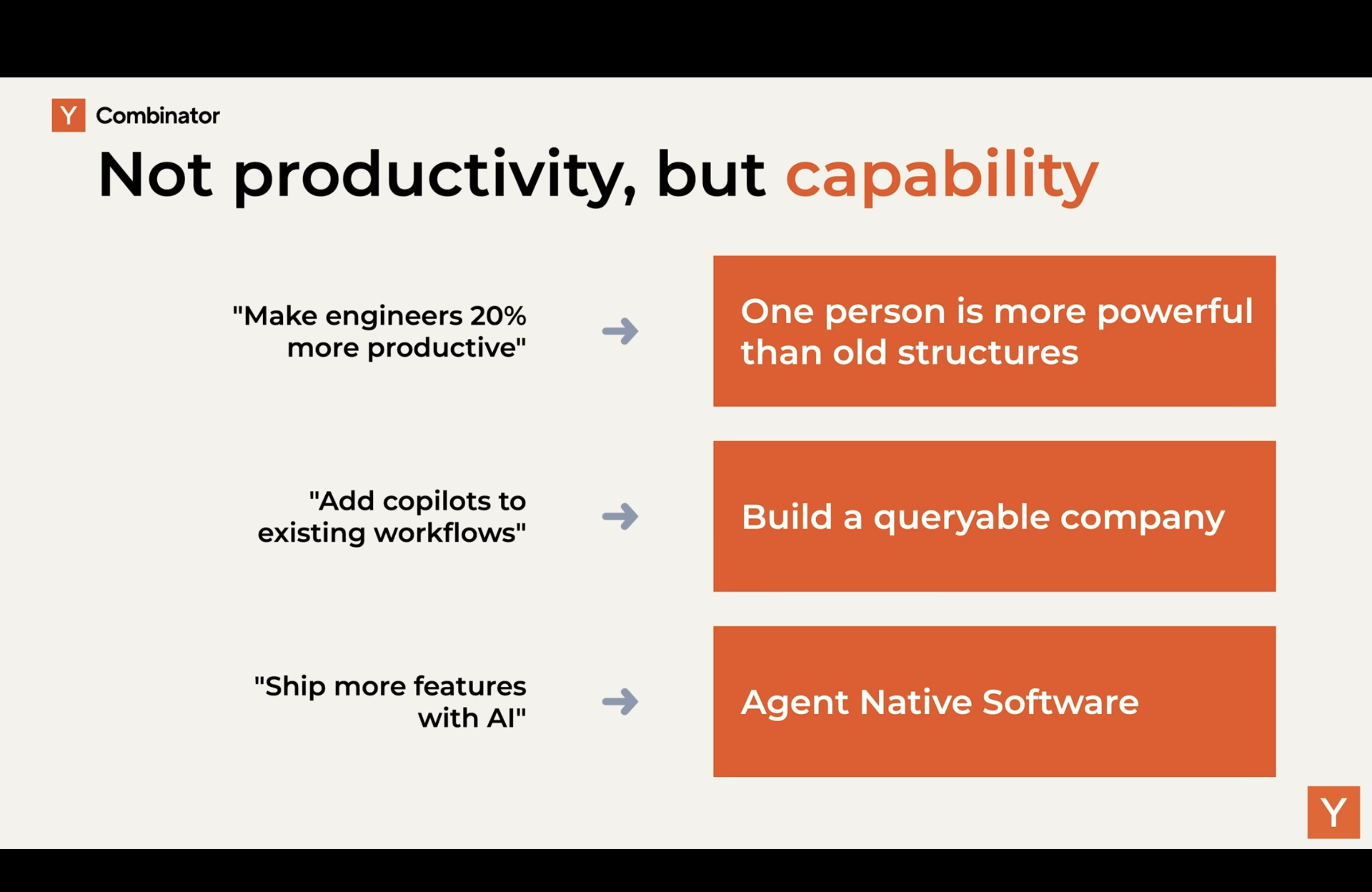 Y Combinator

Not productivity, but capability

"Make engineers 20% more productive" → One person is more powerful than old structures

"Add copilots to existing workflows" → Build a queryable company

"Ship more features with AI" → Agent Native Software

Y